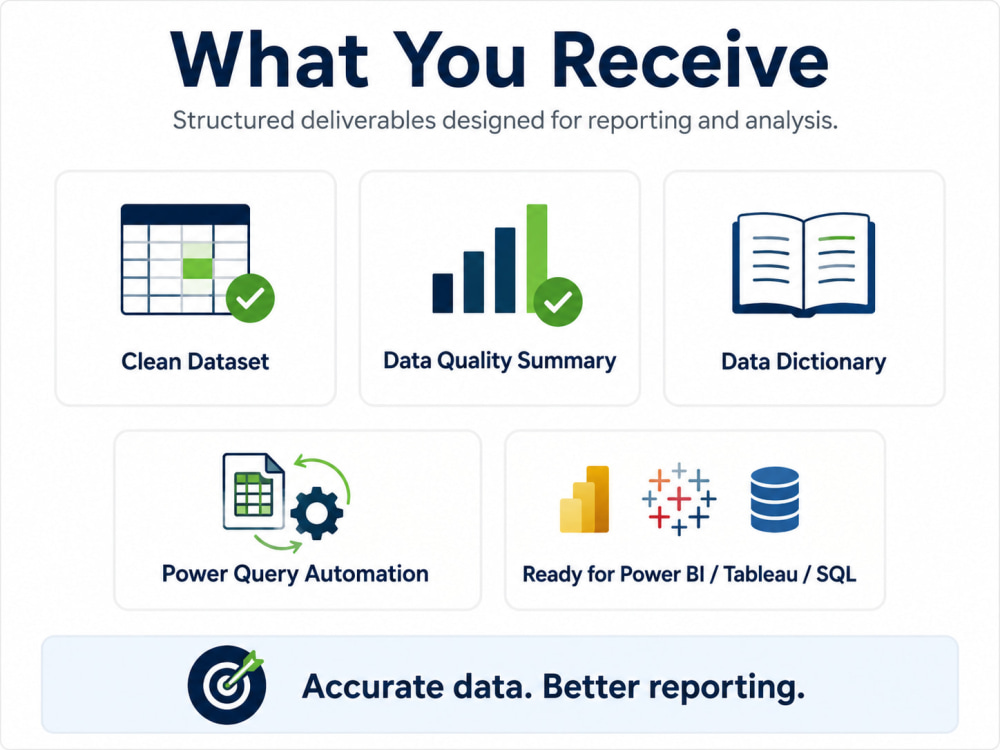 What You Receive

Structured deliverables designed for reporting and analysis.

Clean Dataset

Data Quality Summary

Data Dictionary

Power Query Automation

Ready for Power BI / Tableau / SQL

Accurate data. Better reporting.